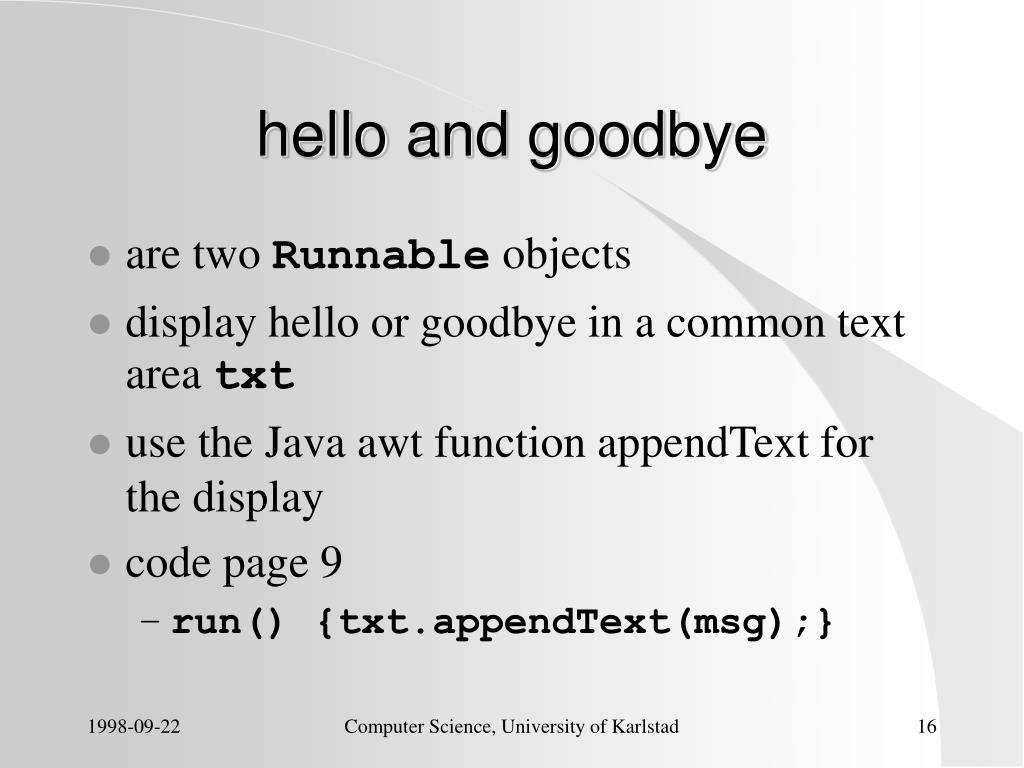 hello and goodbye

- are two Runnable objects
- display hello or goodbye in a common text area txt
- use the Java awt function appendText for the display
- code page 9
  – run() {txt.appendText(msg);}

1998-09-22 Computer Science, University of Karlstad 16